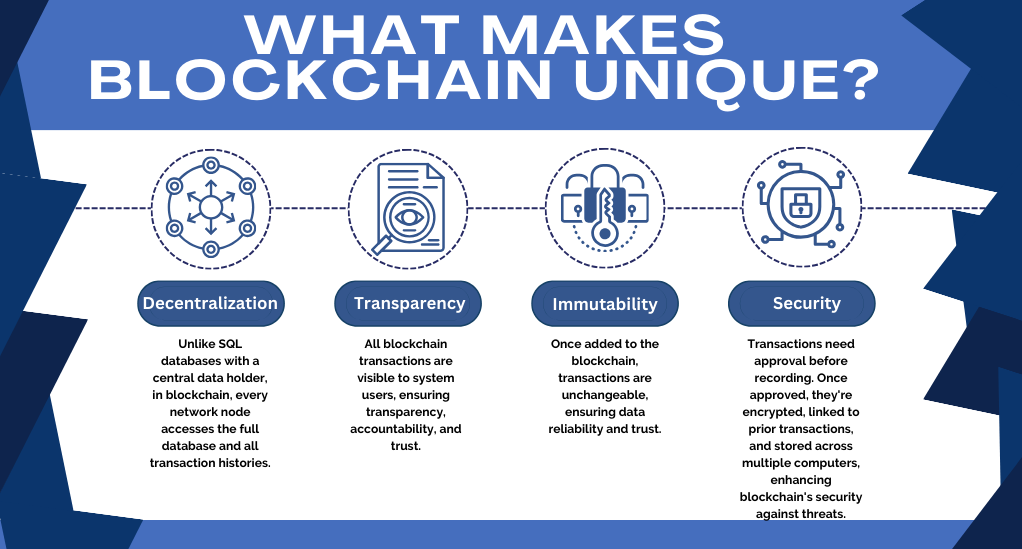 WHAT MAKES BLOCKCHAIN UNIQUE?

Decentralization

Unlike SQL databases with a central data holder, in blockchain, every network node accesses the full database and all transaction histories.

Transparency

All blockchain transactions are visible to system users, ensuring transparency, accountability, and trust.

Immutability

Once added to the blockchain, transactions are unchangeable, ensuring data reliability and trust.

Security

Transactions need approval before recording. Once approved, they're encrypted, linked to prior transactions, and stored across multiple computers, enhancing blockchain's security against threats.